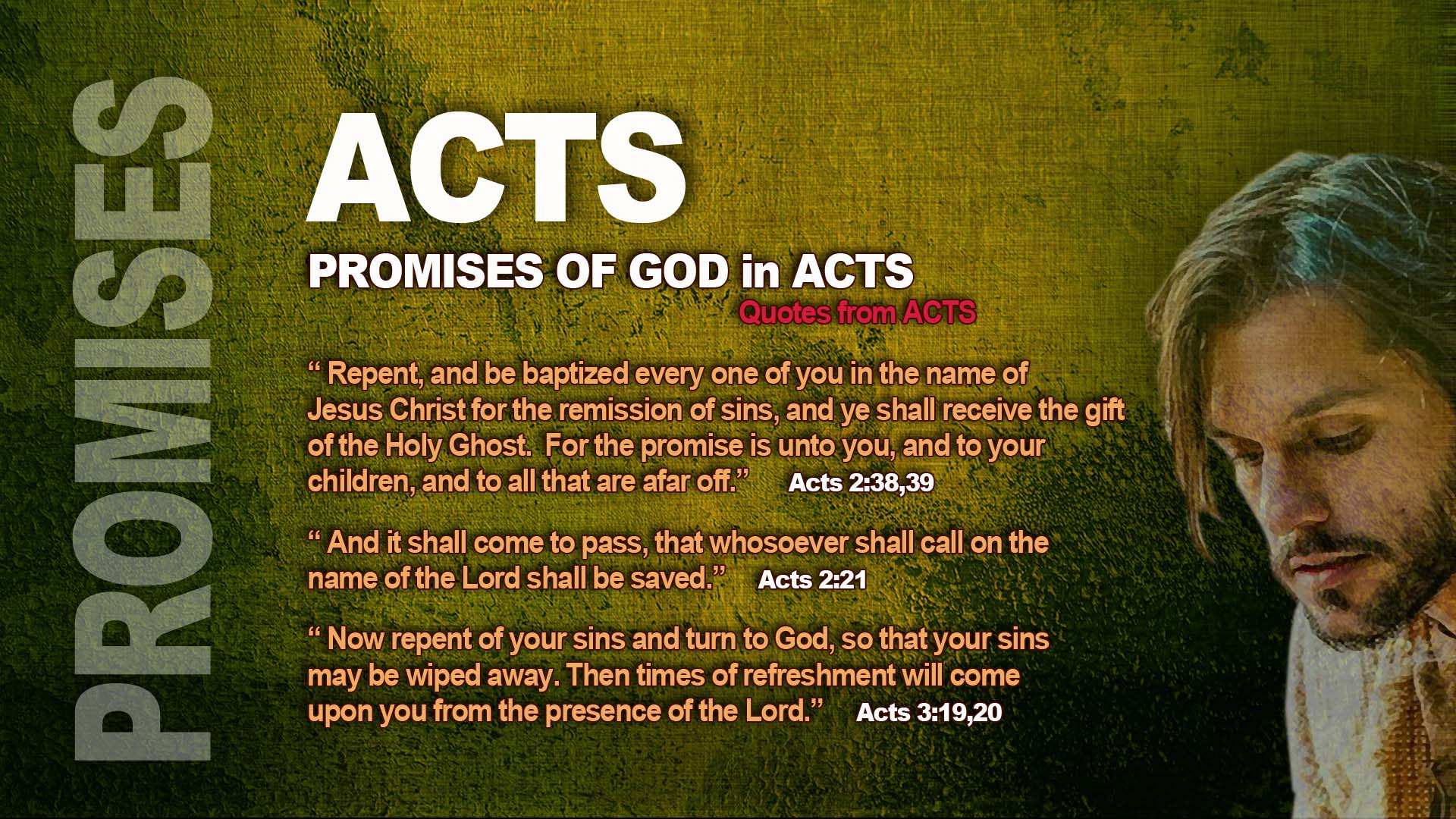 PROMISES

ACTS

PROMISES OF GOD in ACTS

Quotes from ACTS

“ Repent, and be baptized every one of you in the name of Jesus Christ for the remission of sins, and ye shall receive the gift of the Holy Ghost. For the promise is unto you, and to your children, and to all that are afar off.” Acts 2:38,39

“ And it shall come to pass, that whosoever shall call on the name of the Lord shall be saved.” Acts 2:21

“ Now repent of your sins and turn to God, so that your sins may be wiped away. Then times of refreshment will come upon you from the presence of the Lord.” Acts 3:19,20